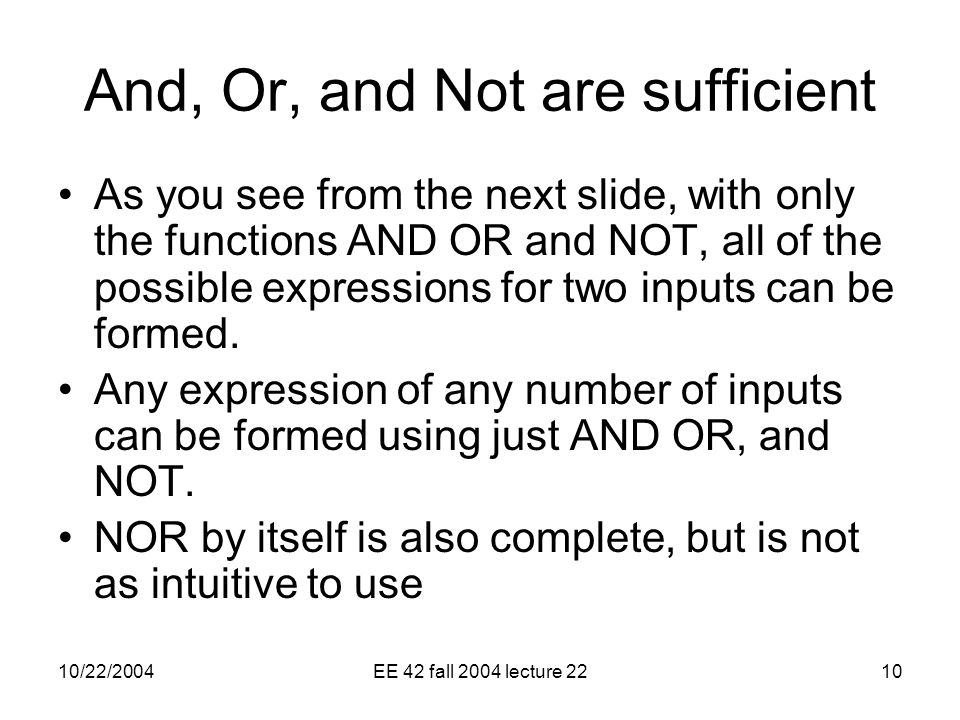 And, Or, and Not are sufficient

• As you see from the next slide, with only the functions AND OR and NOT, all of the possible expressions for two inputs can be formed.

• Any expression of any number of inputs can be formed using just AND OR, and NOT.

• NOR by itself is also complete, but is not as intuitive to use

10/22/2004

EE 42 fall 2004 lecture 22

10